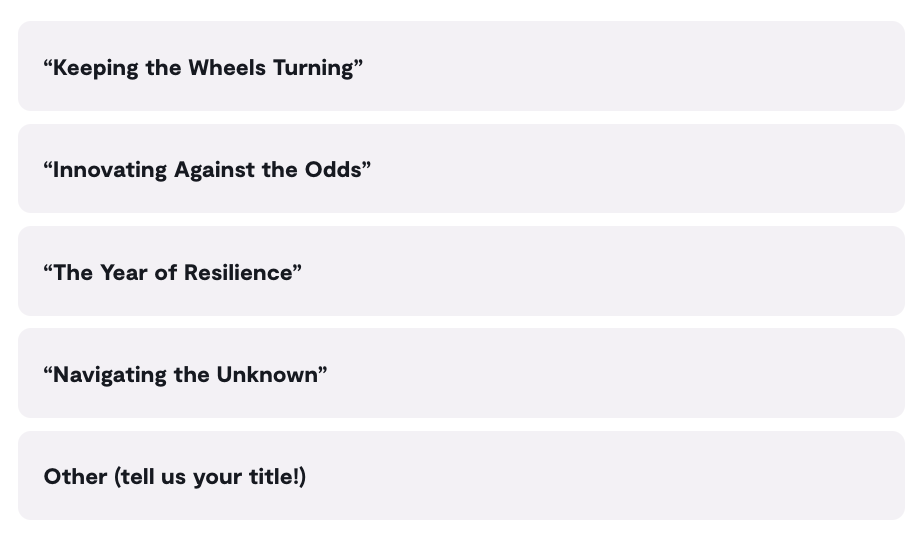 “Keeping the Wheels Turning”

“Innovating Against the Odds”

“The Year of Resilience”

“Navigating the Unknown”

Other (tell us your title!)